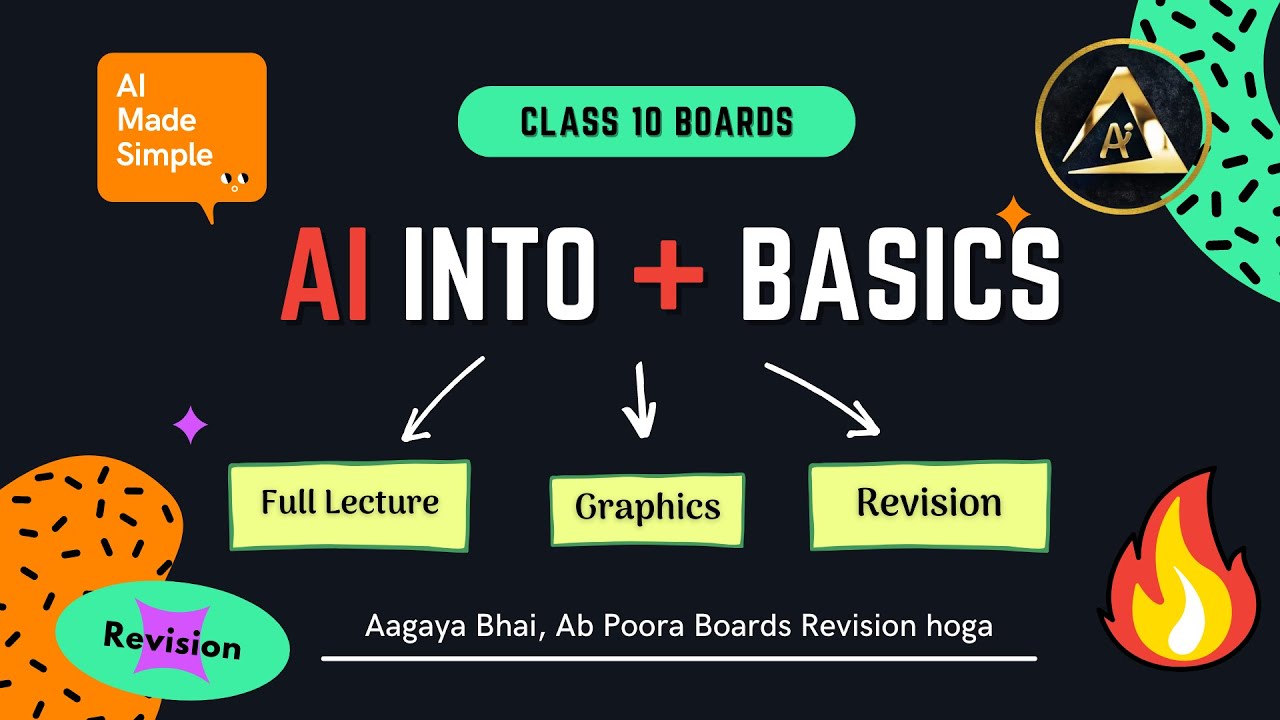 AI Made Simple

CLASS 10 BOARDS

Ai

AI INTO + BASICS

Full Lecture

Graphics

Revision

Revision

Aagaya Bhai, Ab Poora Boards Revision hoga